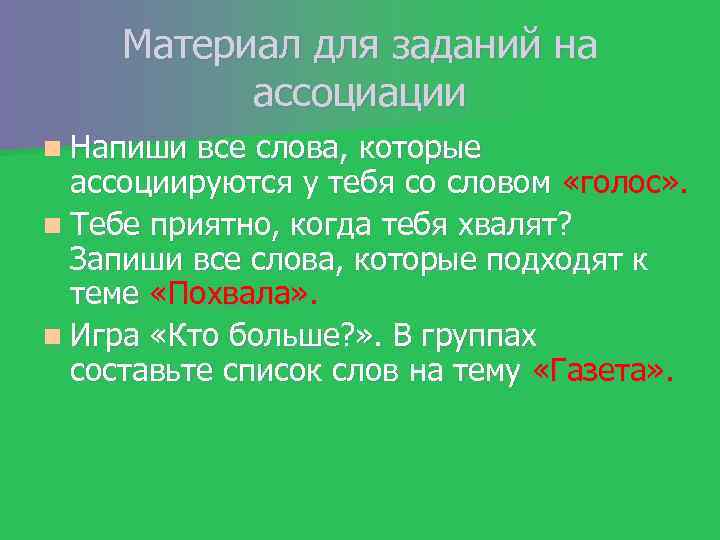 Материал для заданий на ассоциации

Напиши все слова, которые ассоциируются у тебя со словом «голос».

Тебе приятно, когда тебя хвалят? Запиши все слова, которые подходят к теме «Похвала».

Игра «Кто больше?». В группах составьте список слов на тему «Газета».